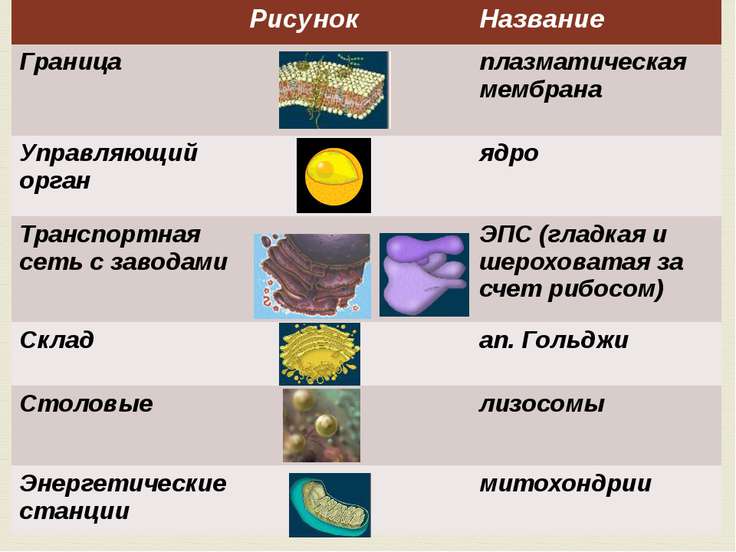 | | Рисунок | Название |
|---|---|---|
| Граница | | плазматическая мембрана |
| Управляющий орган | | ядро |
| Транспортная сеть с заводами | | ЭПС (гладкая и шероховатая за счет рибосом) |
| Склад | | ап. Гольджи |
| Столовые | | лизосомы |
| Энергетические станции | | митохондрии |